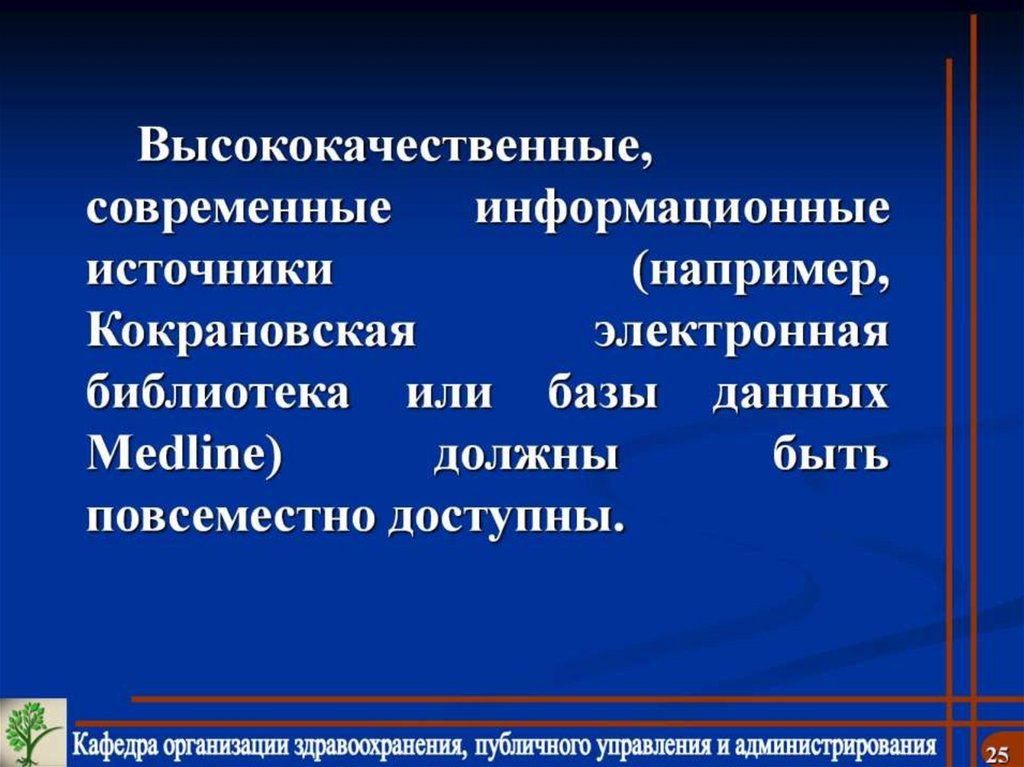 Высококачественные, современные информационные источники (например, Кокрановская электронная библиотека или базы данных Medline) должны быть повсеместно доступны.

Кафедра организации здравоохранения, публичного управления и администрирования

25